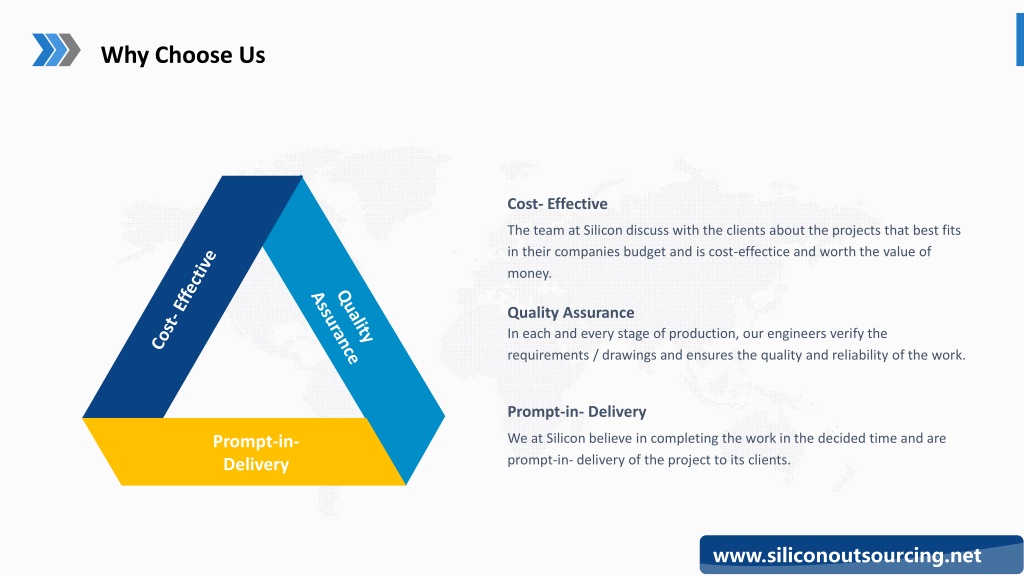 Why Choose Us

Cost- Effective

Quality Assurance

Prompt-in- Delivery

Cost- Effective

The team at Silicon discuss with the clients about the projects that best fits in their companies budget and is cost-effectice and worth the value of money.

Quality Assurance

In each and every stage of production, our engineers verify the requirements / drawings and ensures the quality and reliability of the work.

Prompt-in- Delivery

We at Silicon believe in completing the work in the decided time and are prompt-in- delivery of the project to its clients.

www.siliconoutsourcing.net